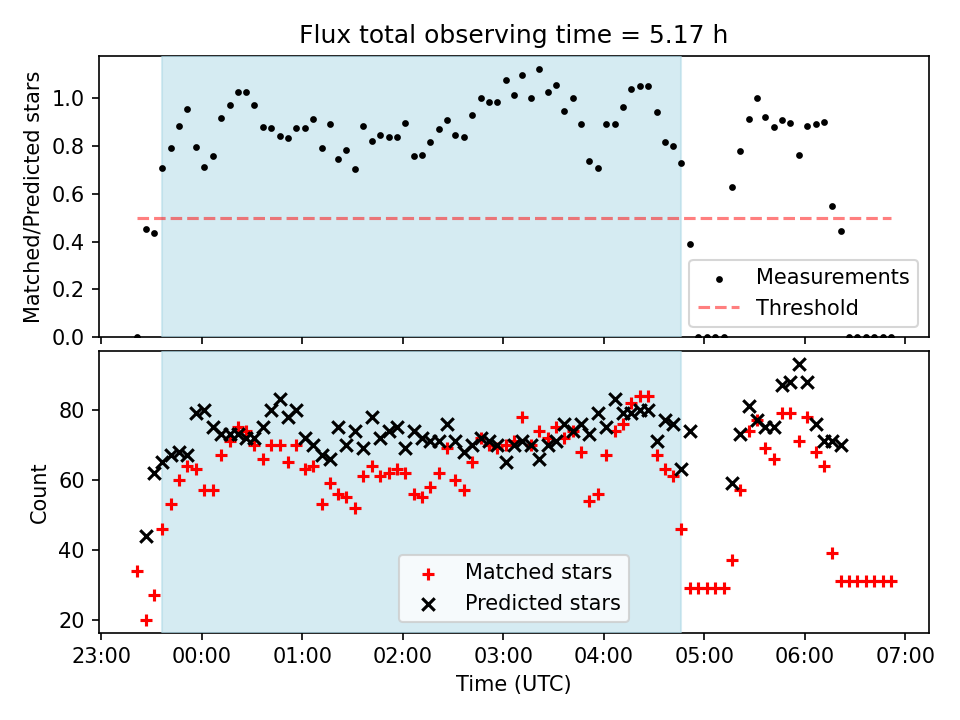 Flux total observing time = 5.17 h

Matched/Predicted stars

1.0
0.8
0.6
0.4
0.2
0.0

Measurements
Threshold

Count

80
60
40
20

Matched stars
Predicted stars

23:00
00:00
01:00
02:00
03:00
04:00
05:00
06:00
07:00

Time (UTC)